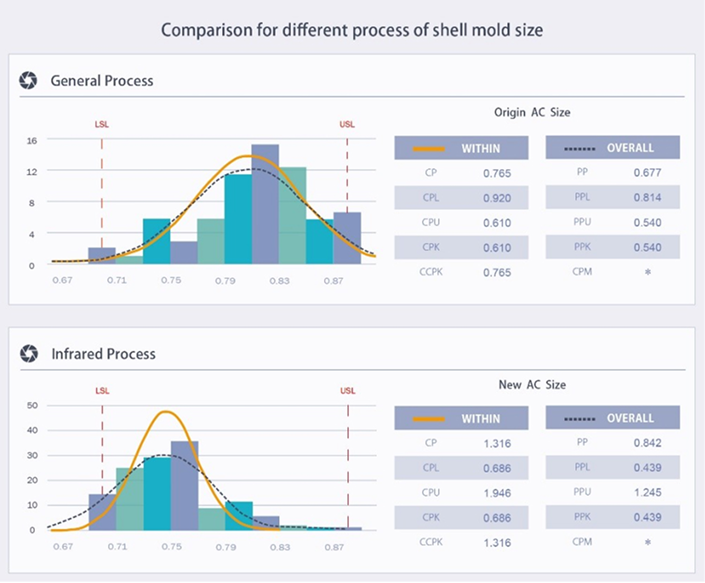 Comparison for different process of shell mold size

General Process

LSL USL

16
12
8
4
0

0.67 0.71 0.75 0.79 0.83 0.87

Origin AC Size

| WITHIN | |
|---|---|
| CP | 0.765 |
| CPL | 0.920 |
| CPU | 0.610 |
| CPK | 0.610 |
| CCPK | 0.765 |

| OVERALL | |
|---|---|
| PP | 0.677 |
| PPL | 0.814 |
| PPU | 0.540 |
| PPK | 0.540 |
| CPM | * |

Infrared Process

LSL USL

50
40
30
20
10
0

0.67 0.71 0.75 0.79 0.83 0.87

New AC Size

| WITHIN | |
|---|---|
| CP | 1.316 |
| CPL | 0.686 |
| CPU | 1.946 |
| CPK | 0.686 |
| CCPK | 1.316 |

| OVERALL | |
|---|---|
| PP | 0.842 |
| PPL | 0.439 |
| PPU | 1.245 |
| PPK | 0.439 |
| CPM | * |